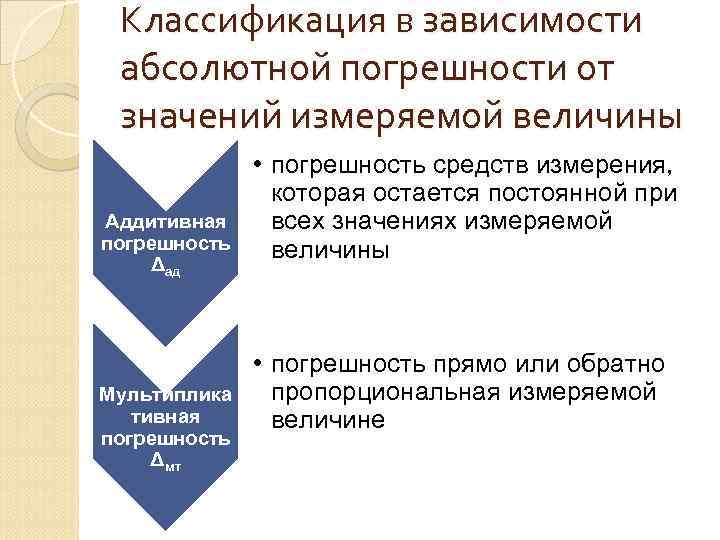 Классификация в зависимости абсолютной погрешности от значений измеряемой величины

Аддитивная погрешность $\Delta_{ад}$

• погрешность средств измерения, которая остается постоянной при всех значениях измеряемой величины

Мультипликативная погрешность $\Delta_{мт}$

• погрешность прямо или обратно пропорциональная измеряемой величине